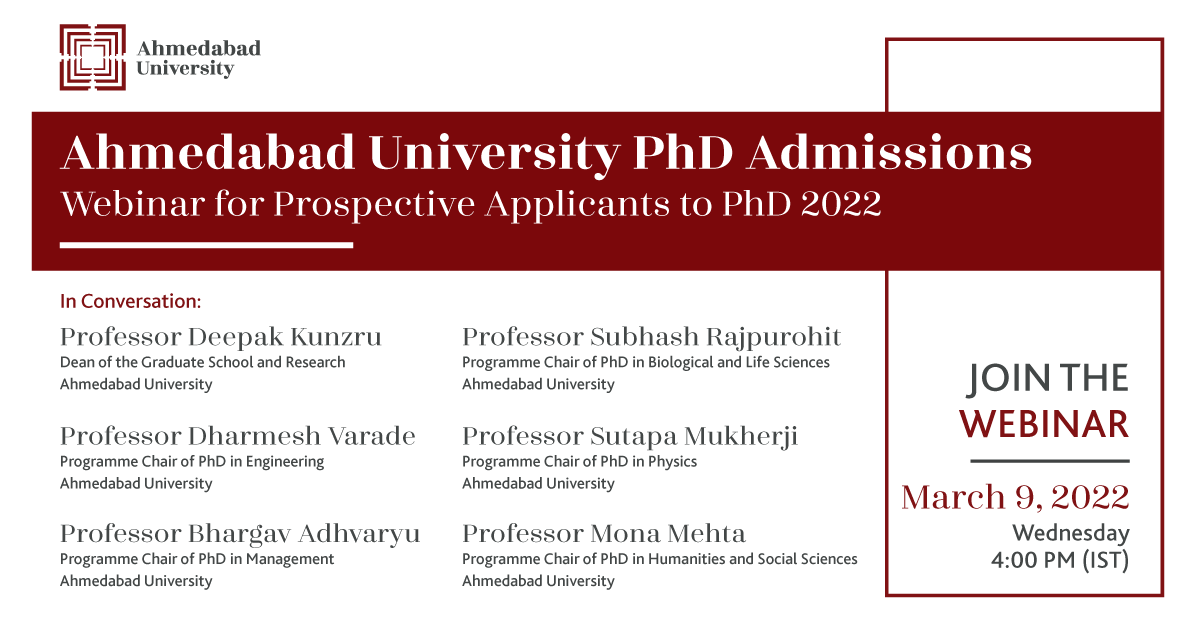 Ahmedabad University

Ahmedabad University PhD Admissions
Webinar for Prospective Applicants to PhD 2022

In Conversation:

Professor Deepak Kunzru
Dean of the Graduate School and Research
Ahmedabad University

Professor Dharmesh Varade
Programme Chair of PhD in Engineering
Ahmedabad University

Professor Bhargav Adhvaryu
Programme Chair of PhD in Management
Ahmedabad University

Professor Subhash Rajpurohit
Programme Chair of PhD in Biological and Life Sciences
Ahmedabad University

Professor Sutapa Mukherji
Programme Chair of PhD in Physics
Ahmedabad University

Professor Mona Mehta
Programme Chair of PhD in Humanities and Social Sciences
Ahmedabad University

JOIN THE WEBINAR

March 9, 2022
Wednesday
4:00 PM (IST)